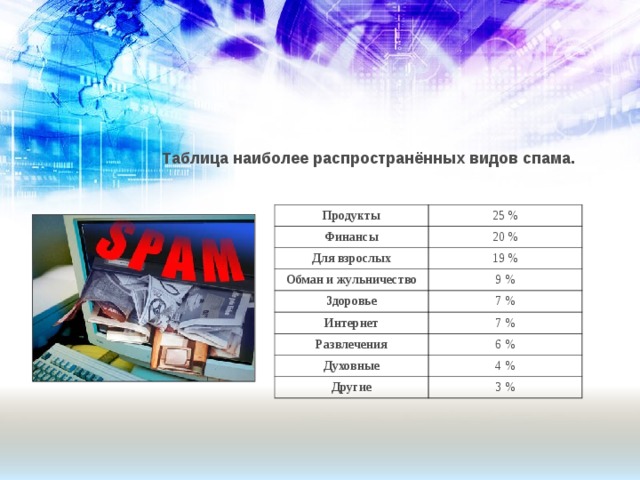 Таблица наиболее распространённых видов спама.

SPAM

| Продукты | 25 % |
|---|---|
| Финансы | 20 % |
| Для взрослых | 19 % |
| Обман и жульничество | 9 % |
| Здоровье | 7 % |
| Интернет | 7 % |
| Развлечения | 6 % |
| Духовные | 4 % |
| Другие | 3 % |